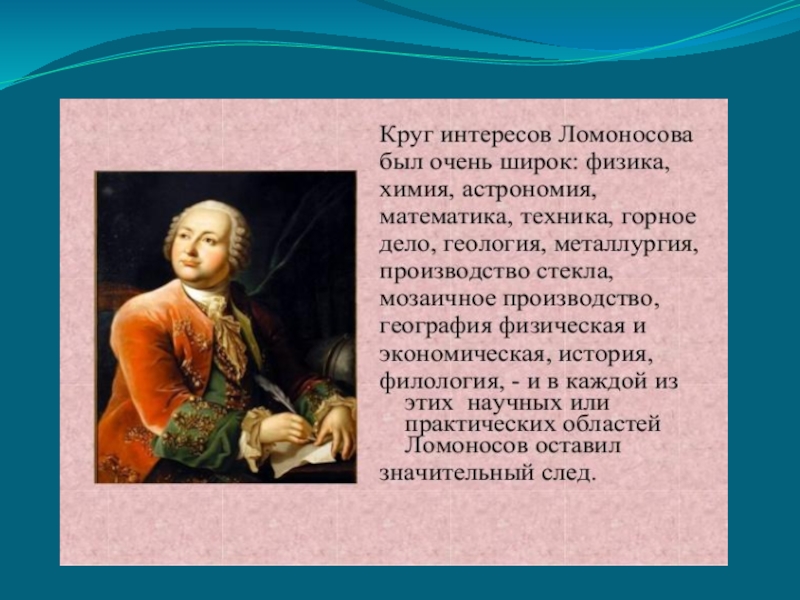 Круг интересов Ломоносова был очень широк: физика, химия, астрономия, математика, техника, горное дело, геология, металлургия, производство стекла, мозаичное производство, география физическая и экономическая, история, филология, - и в каждой из этих научных или практических областей Ломоносов оставил значительный след.